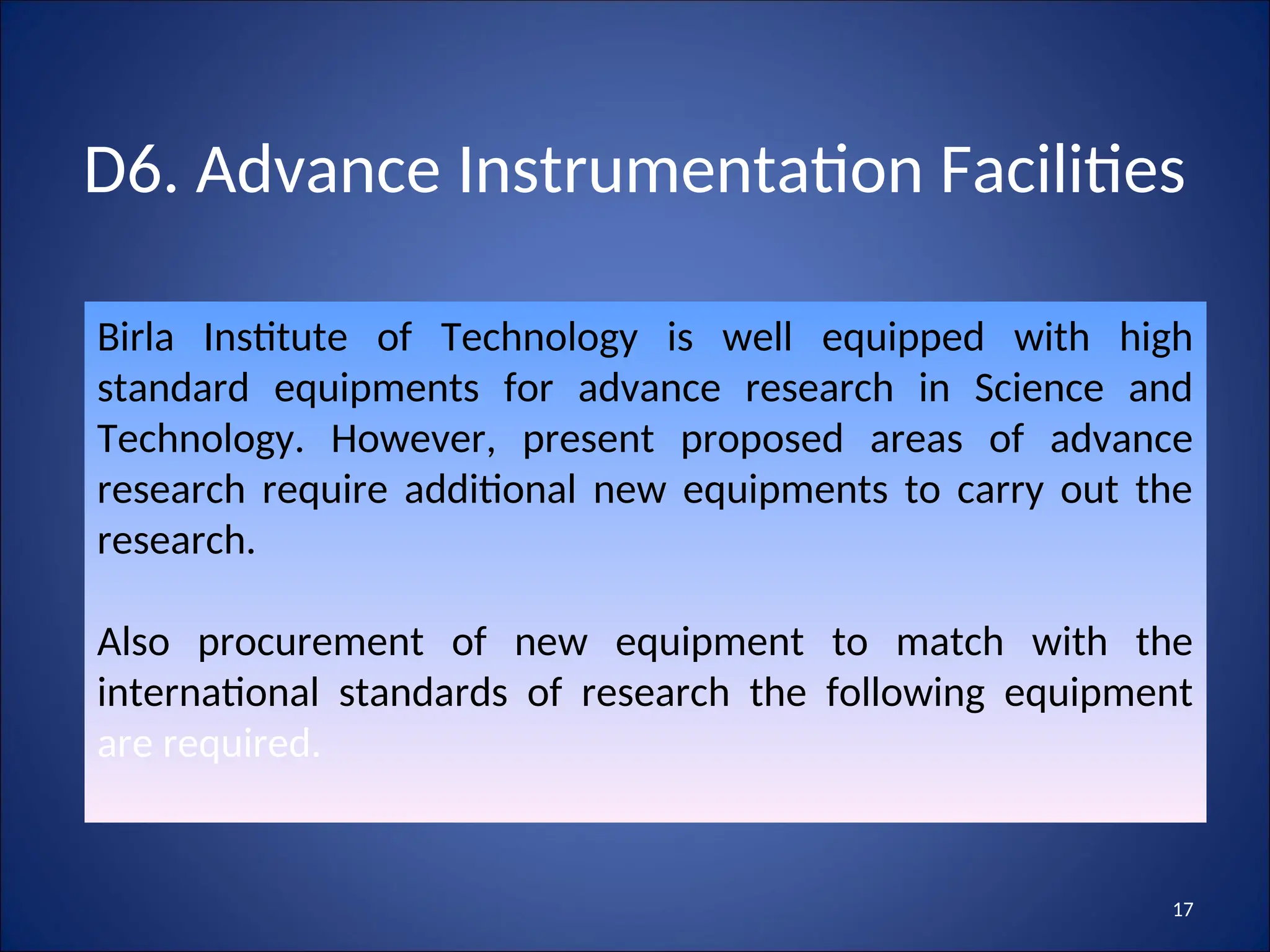 D6. Advance Instrumentation Facilities

Birla Institute of Technology is well equipped with high standard equipments for advance research in Science and Technology. However, present proposed areas of advance research require additional new equipments to carry out the research.

Also procurement of new equipment to match with the international standards of research the following equipment are required.

17